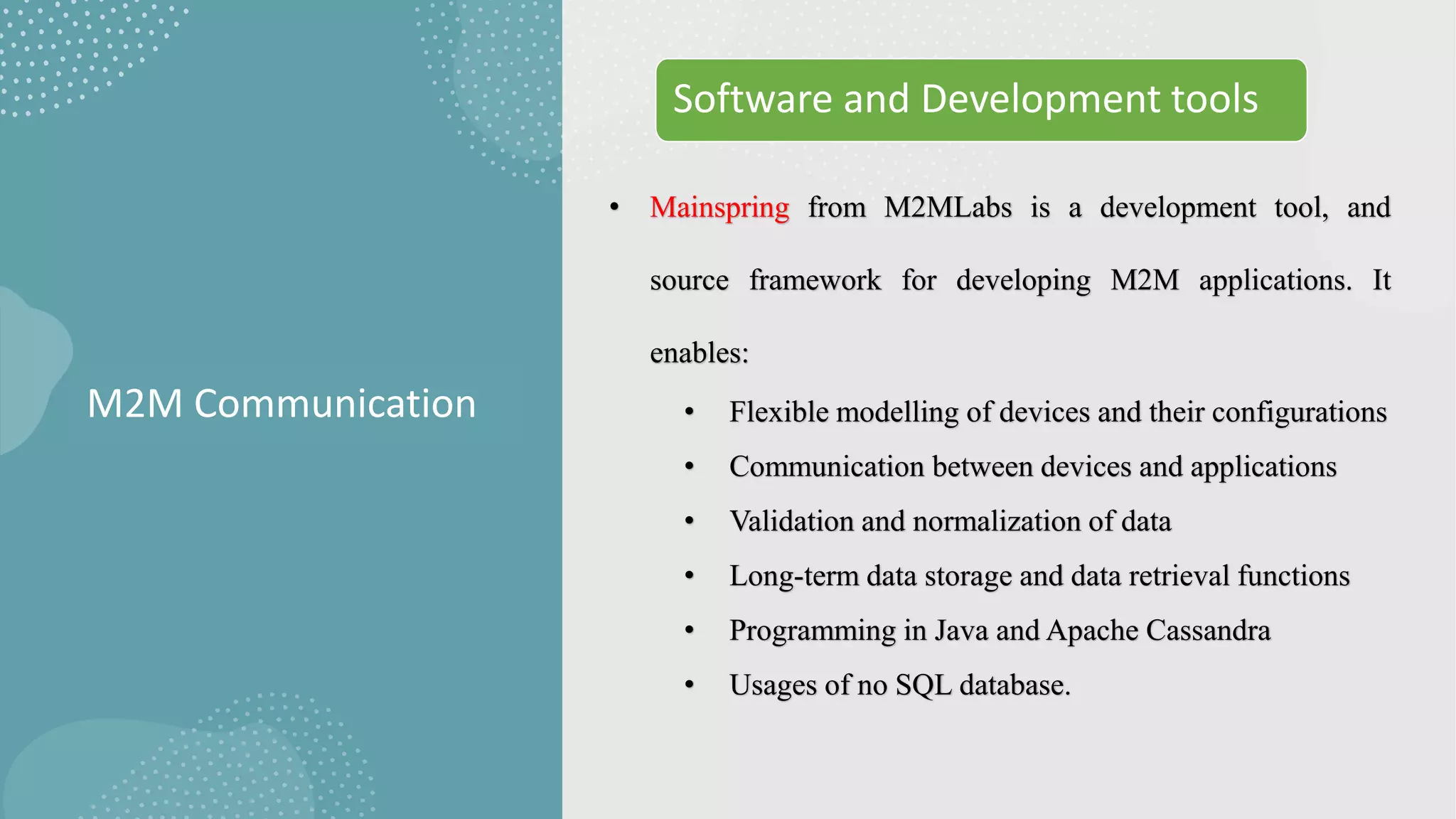 M2M Communication

Software and Development tools

• Mainspring from M2MLabs is a development tool, and source framework for developing M2M applications. It enables:

• Flexible modelling of devices and their configurations
• Communication between devices and applications
• Validation and normalization of data
• Long-term data storage and data retrieval functions
• Programming in Java and Apache Cassandra
• Usages of no SQL database.